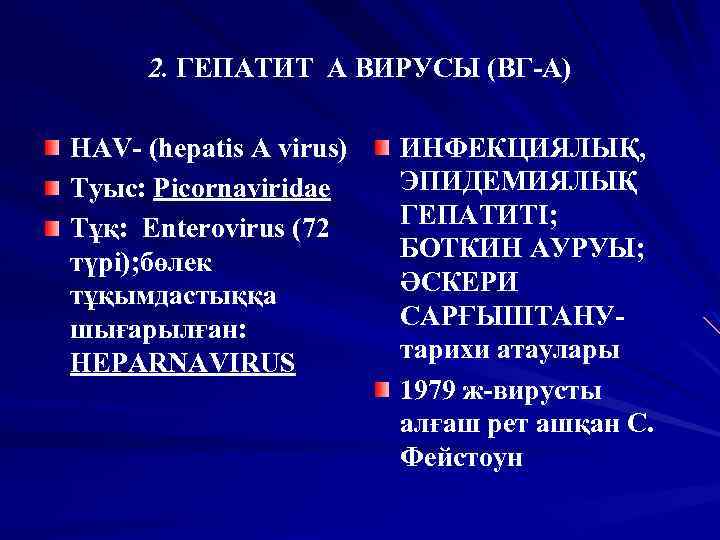 2. ГЕПАТИТ А ВИРУСЫ (ВГ-А)

HAV- (hepatis A virus)

Туыс: Picornaviridae

Тұқ: Enterovirus (72 түрі);бөлек тұқымдастыққа шығарылған: HEPARNAVIRUS

ИНФЕКЦИЯЛЫҚ, ЭПИДЕМИЯЛЫҚ ГЕПАТИТІ; БОТКИН АУРУЫ; ӘСКЕРИ САРҒЫШТАНУ- тарихи атаулары

1979 ж-вирусты алғаш рет ашқан С. Фейстоун